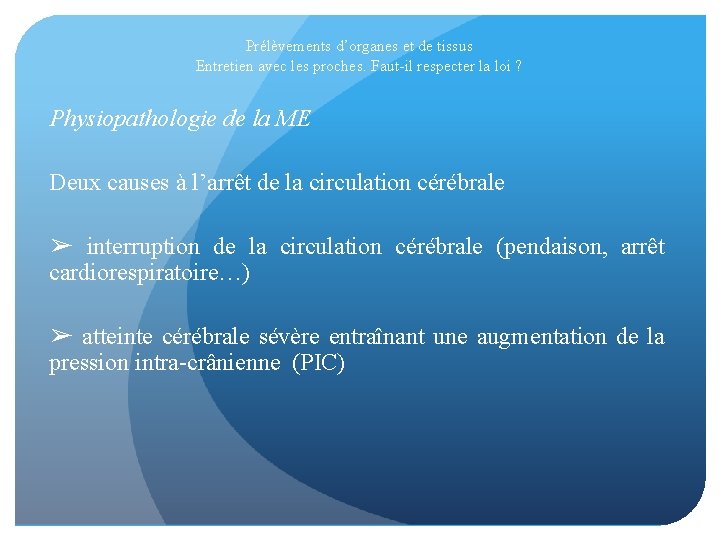 Prélèvements d'organes et de tissus
Entretien avec les proches. Faut-il respecter la loi ?

Physiopathologie de la ME

Deux causes à l'arrêt de la circulation cérébrale

➢ interruption de la circulation cérébrale (pendaison, arrêt cardiorespiratoire…)

➢ atteinte cérébrale sévère entraînant une augmentation de la pression intra-crânienne (PIC)